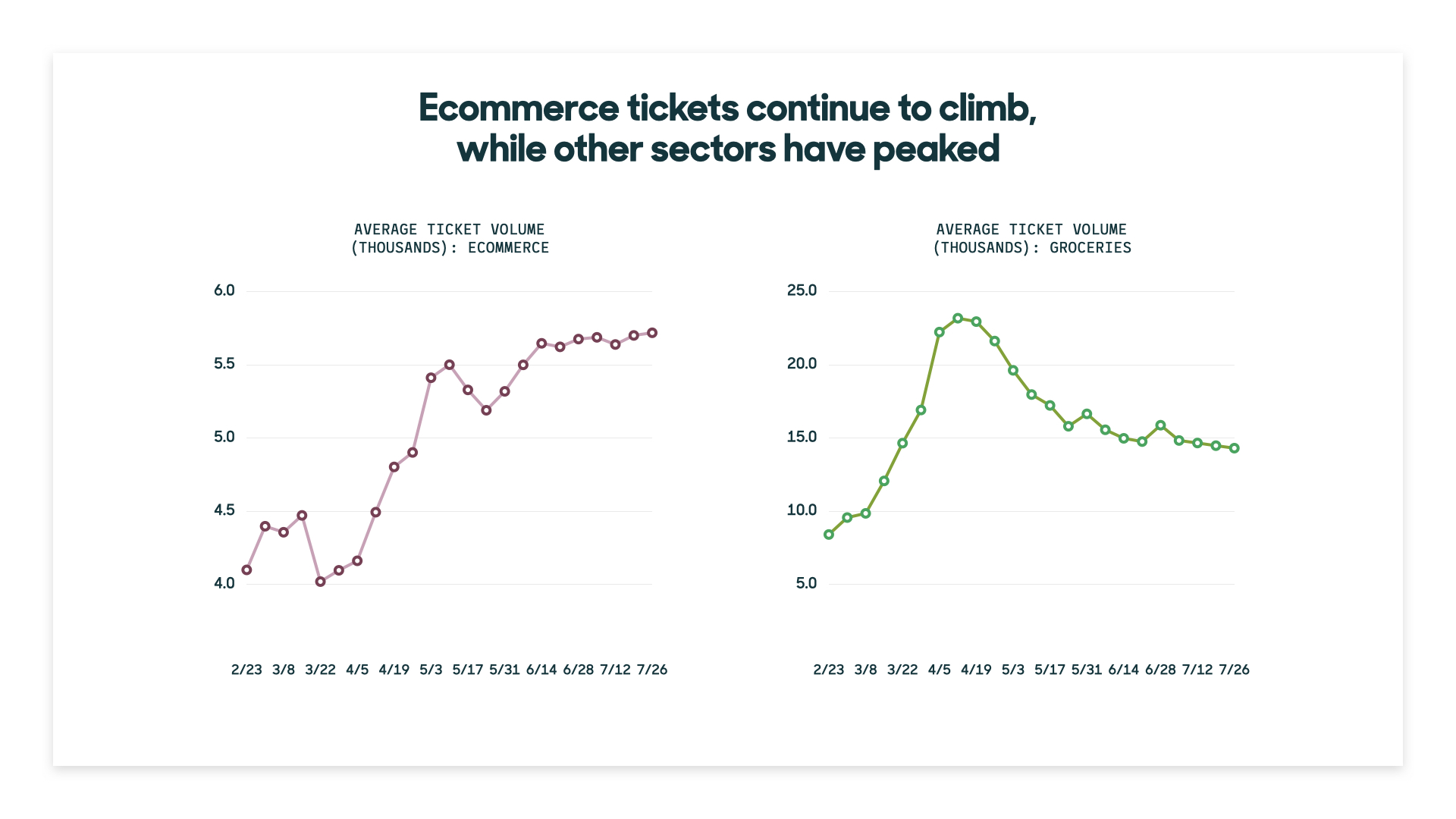 Ecommerce tickets continue to climb, while other sectors have peaked

AVERAGE TICKET VOLUME (THOUSANDS): ECOMMERCE

6.0
5.5
5.0
4.5
4.0

2/23 3/8 3/22 4/5 4/19 5/3 5/17 5/31 6/14 6/28 7/12 7/26

AVERAGE TICKET VOLUME (THOUSANDS): GROCERIES

25.0
20.0
15.0
10.0
5.0

2/23 3/8 3/22 4/5 4/19 5/3 5/17 5/31 6/14 6/28 7/12 7/26